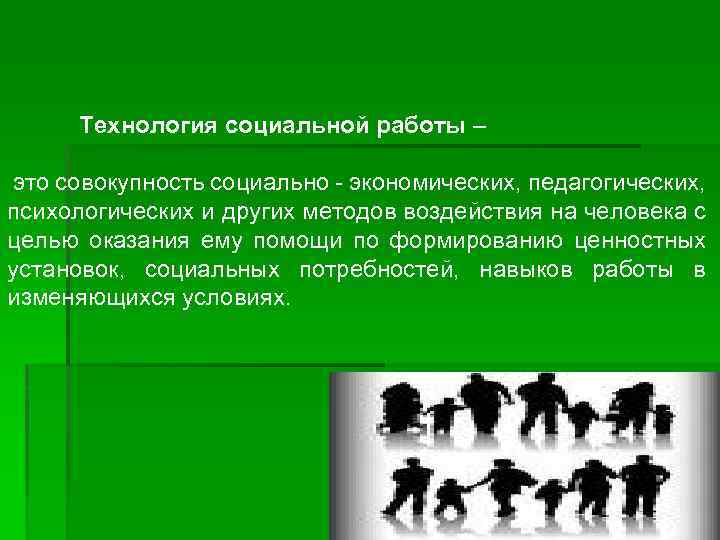 Технология социальной работы –

это совокупность социально - экономических, педагогических, психологических и других методов воздействия на человека с целью оказания ему помощи по формированию ценностных установок, социальных потребностей, навыков работы в изменяющихся условиях.